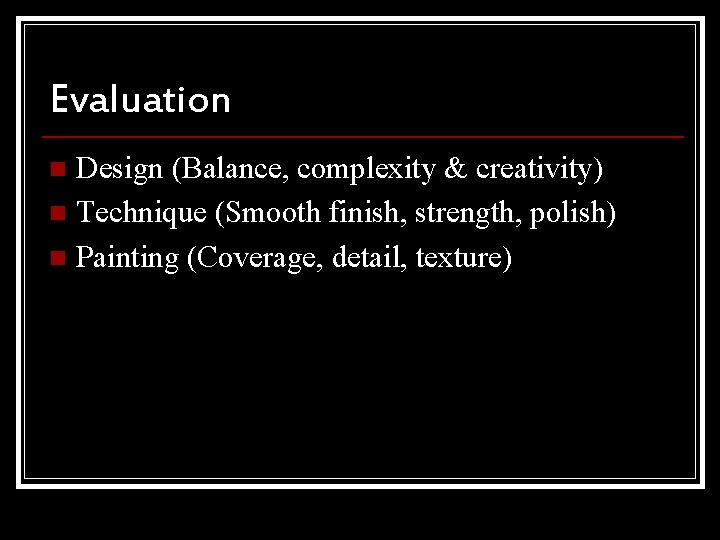 Evaluation

- Design (Balance, complexity & creativity)
- Technique (Smooth finish, strength, polish)
- Painting (Coverage, detail, texture)